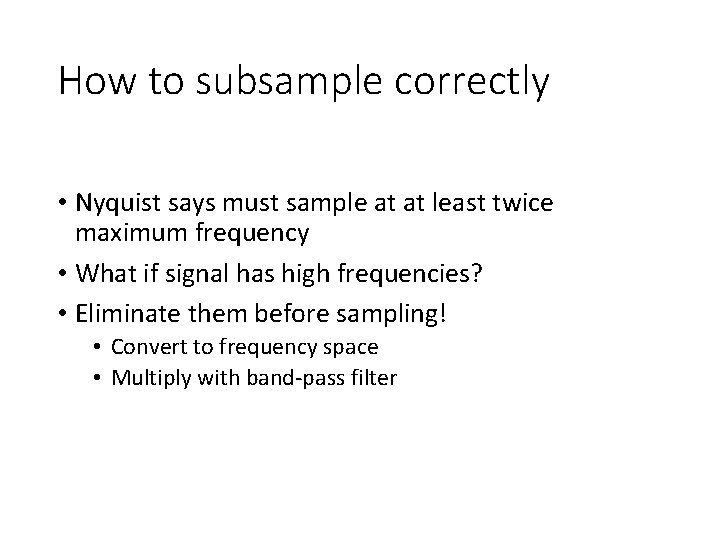 How to subsample correctly

• Nyquist says must sample at at least twice maximum frequency
• What if signal has high frequencies?
• Eliminate them before sampling!
  • Convert to frequency space
  • Multiply with band-pass filter